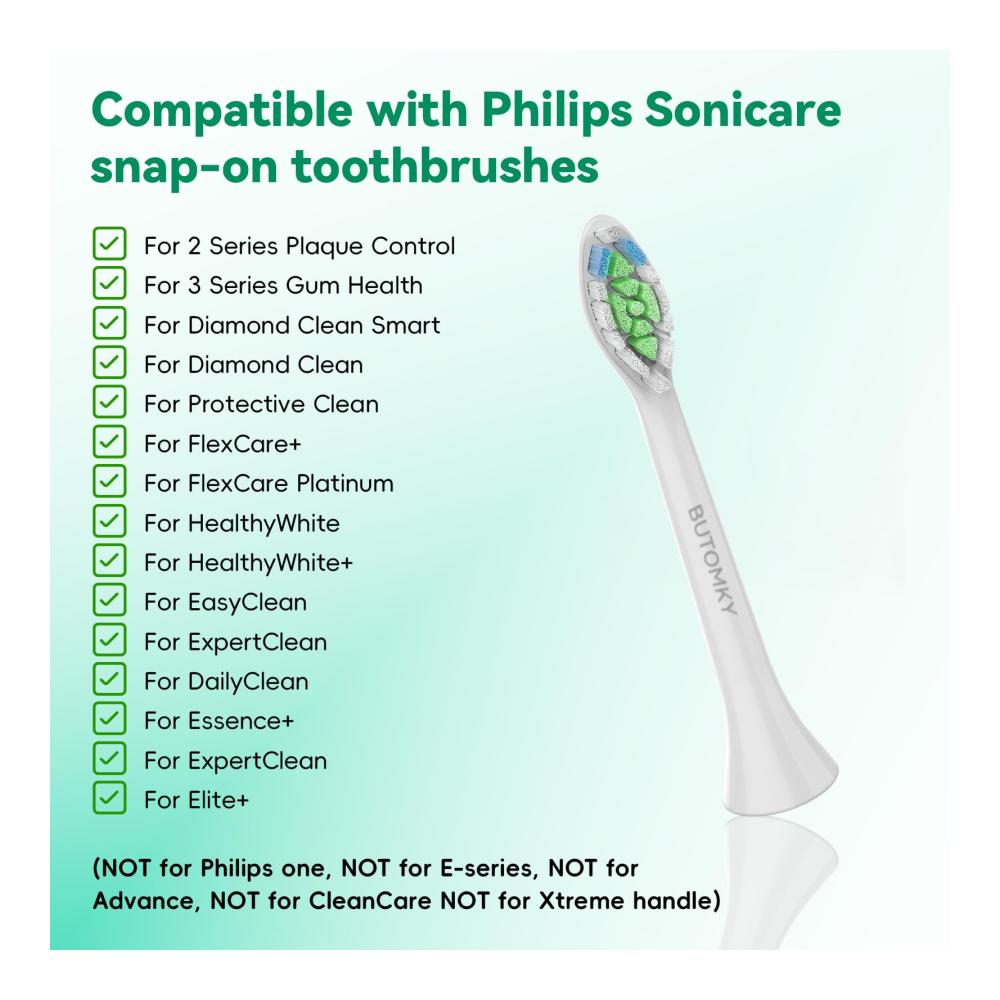 Compatible with Philips Sonicare snap-on toothbrushes

For 2 Series Plaque Control
For 3 Series Gum Health
For Diamond Clean Smart
For Diamond Clean
For Protective Clean
For FlexCare+
For FlexCare Platinum
For HealthyWhite
For HealthyWhite+
For EasyClean
For ExpertClean
For DailyClean
For Essence+
For ExpertClean
For Elite+

BUTOMKY

(NOT for Philips one, NOT for E-series, NOT for Advance, NOT for CleanCare NOT for Xtreme handle)